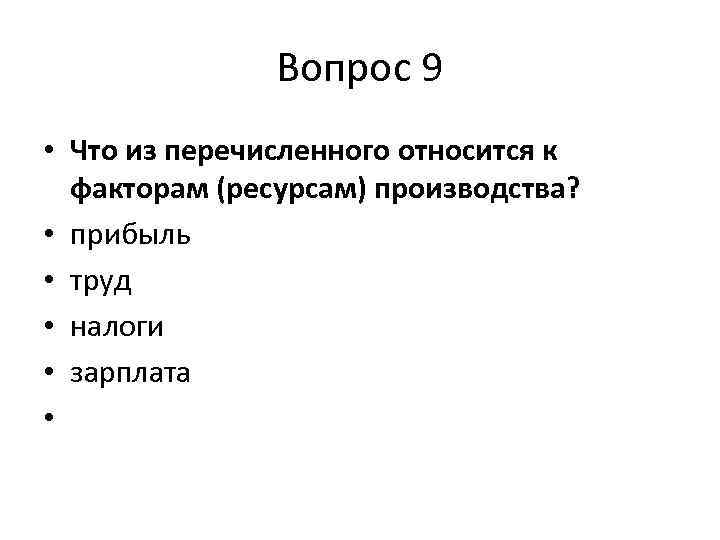 Вопрос 9

• Что из перечисленного относится к факторам (ресурсам) производства?
• прибыль
• труд
• налоги
• зарплата
•